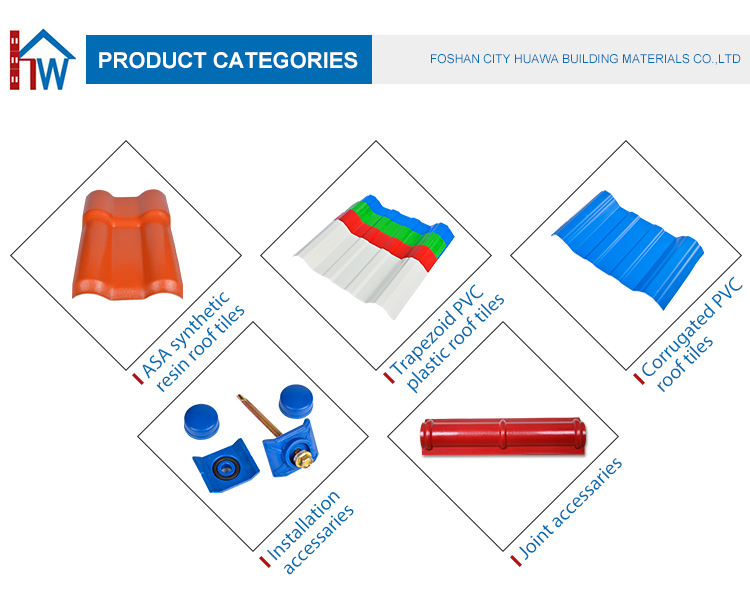 HW

PRODUCT CATEGORIES

FOSHAN CITY HUAWA BUILDING MATERIALS CO.,LTD

ASA synthetic resin roof tiles

Trapezoid PVC plastic roof tiles

Corrugated PVC roof tiles

Installation accessaries

Joint accessaries